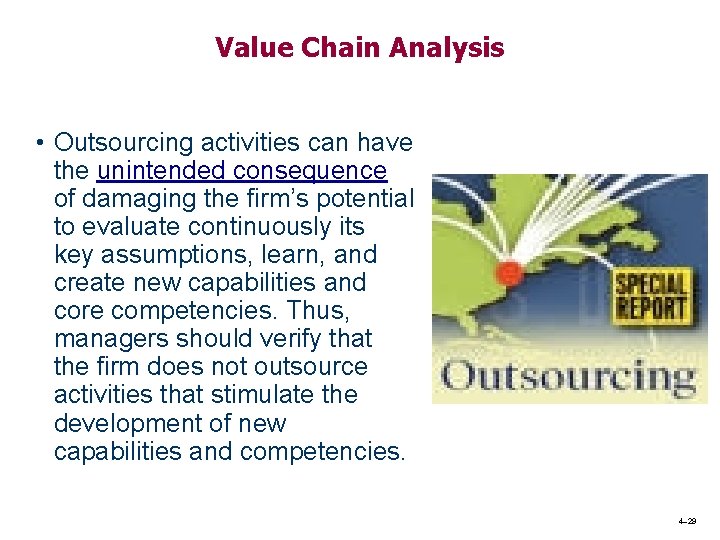 Value Chain Analysis

• Outsourcing activities can have the unintended consequence of damaging the firm's potential to evaluate continuously its key assumptions, learn, and create new capabilities and core competencies. Thus, managers should verify that the firm does not outsource activities that stimulate the development of new capabilities and competencies.

SPECIAL REPORT

Outsourcing

4–29